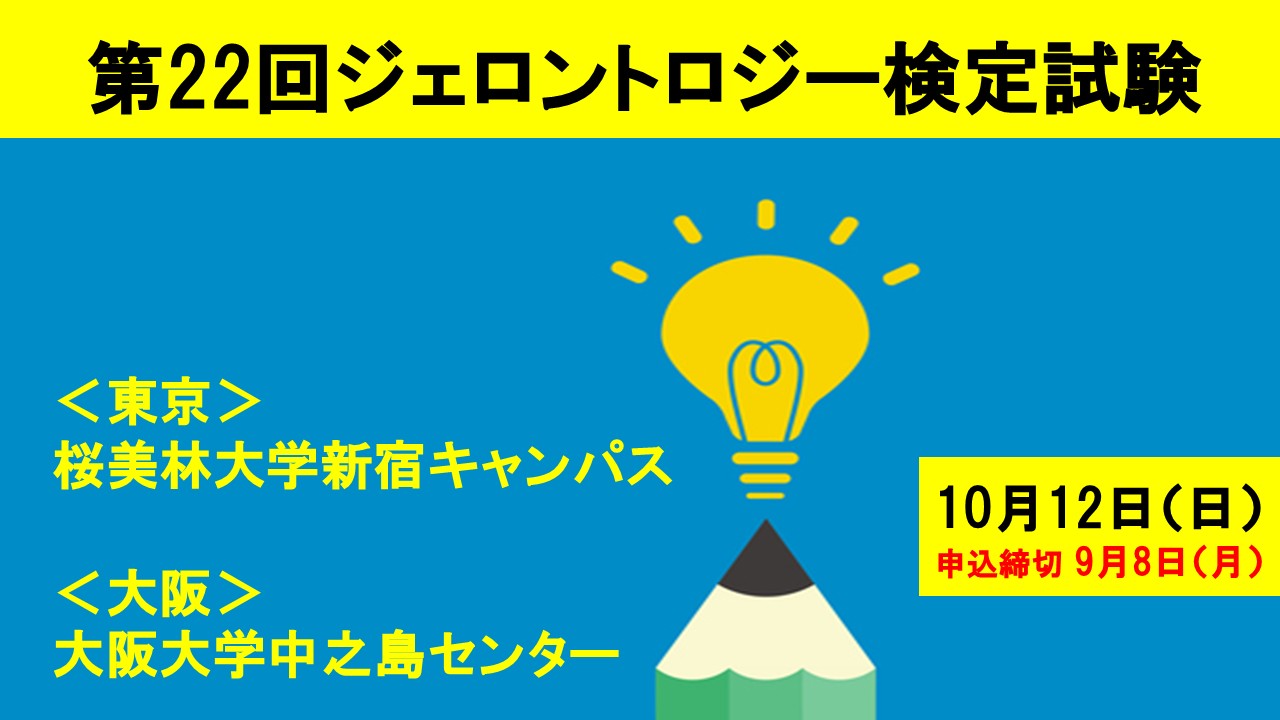 第22回ジェロントロジー検定試験

＜東京＞
桜美林大学新宿キャンパス

＜大阪＞
大阪大学中之島センター

10月12日（日）
申込締切 9月8日（月）